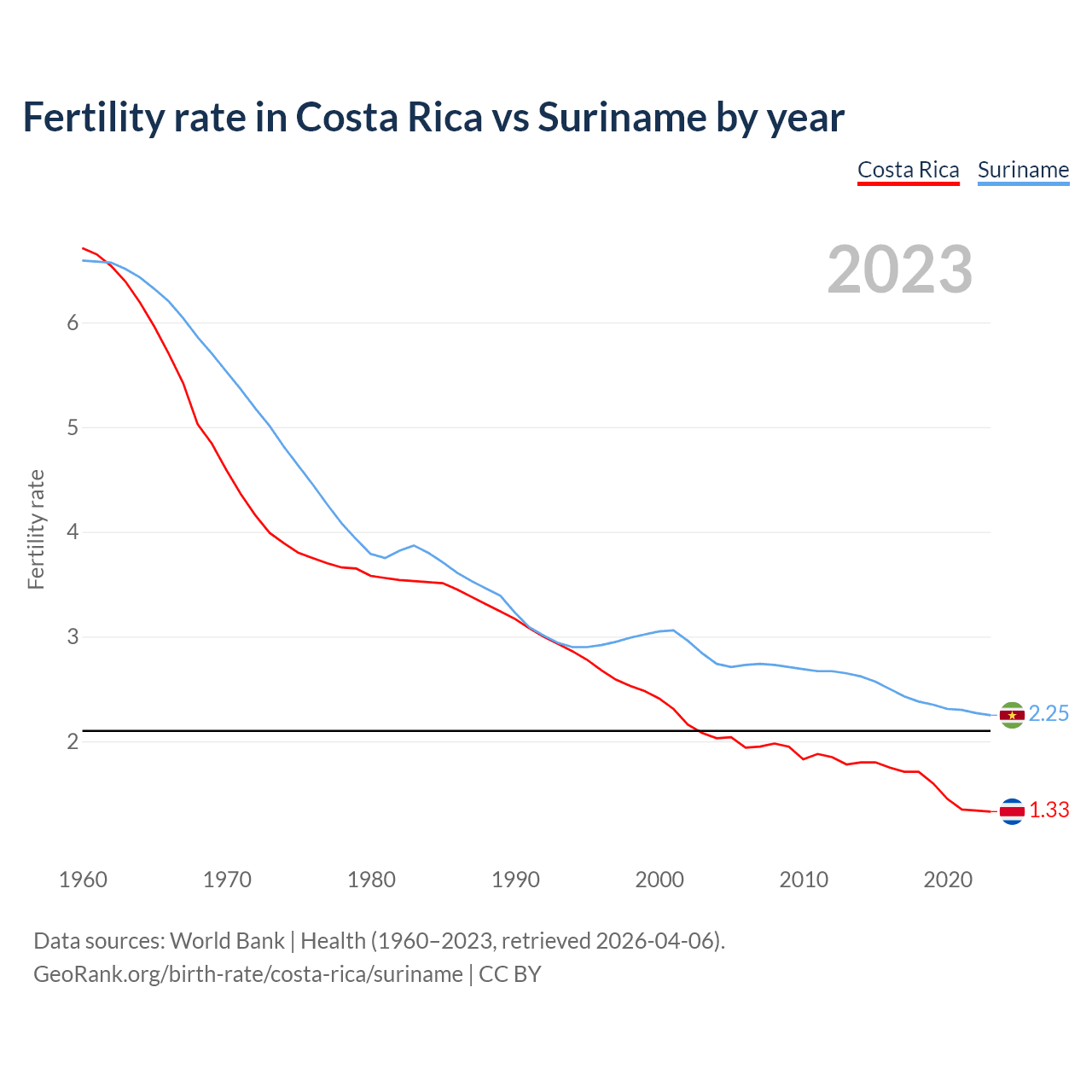 Fertility rate in Costa Rica vs Suriname by year

Costa Rica Suriname

2023

Fertility rate

6
5
4
3
2

2.25
1.33

1960 1970 1980 1990 2000 2010 2020

Data sources: World Bank | Health (1960–2023, retrieved 2026-04-06).
GeoRank.org/birth-rate/costa-rica/suriname | CC BY